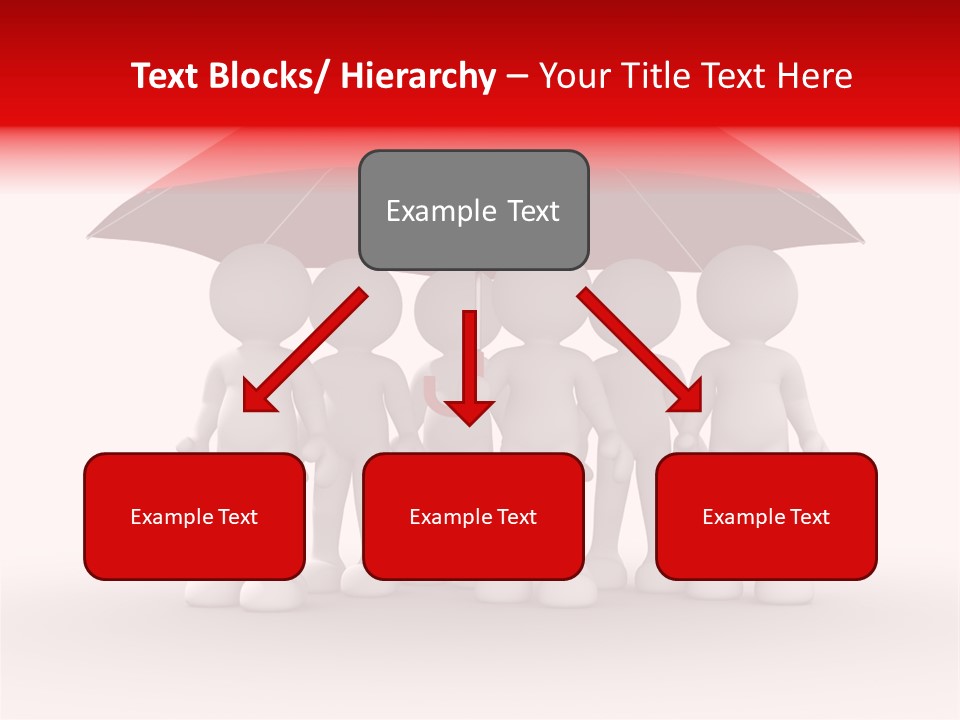 Text Blocks/ Hierarchy – Your Title Text Here

Example Text

Example Text

Example Text

Example Text